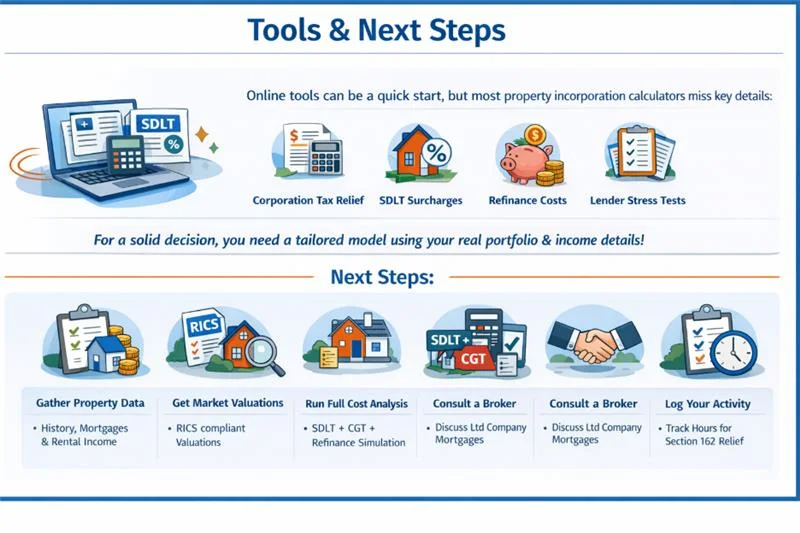 Tools & Next Steps

SDLT
%

Online tools can be a quick start, but most property incorporation calculators miss key details:

Corporation Tax Relief

SDLT Surcharges

Refinance Costs

Lender Stress Tests

For a solid decision, you need a tailored model using your real portfolio & income details!

Next Steps:

RICS

SDLT +
CGT

Gather Property Data
• History, Mortgages & Rental Income

Get Market Valuations
• RICS compliant Valuations

Run Full Cost Analysis
• SDLT + CGT + Refinance Simulation

Consult a Broker
• Discuss Ltd Company Mortgages

Consult a Broker
• Discuss Ltd Company Mortgages

Log Your Activity
• Track Hours for Section 162 Relief